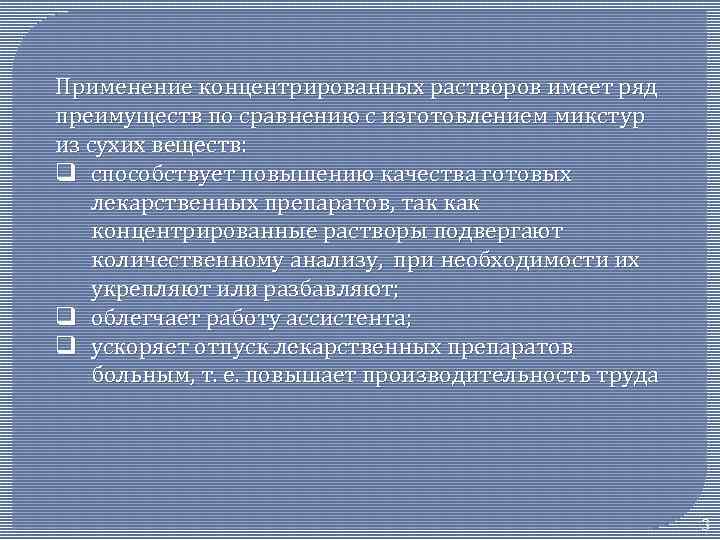 Применение концентрированных растворов имеет ряд преимуществ по сравнению с изготовлением микстур из сухих веществ:

❑ способствует повышению качества готовых лекарственных препаратов, так как концентрированные растворы подвергают количественному анализу, при необходимости их укрепляют или разбавляют;
❑ облегчает работу ассистента;
❑ ускоряет отпуск лекарственных препаратов больным, т. е. повышает производительность труда

3